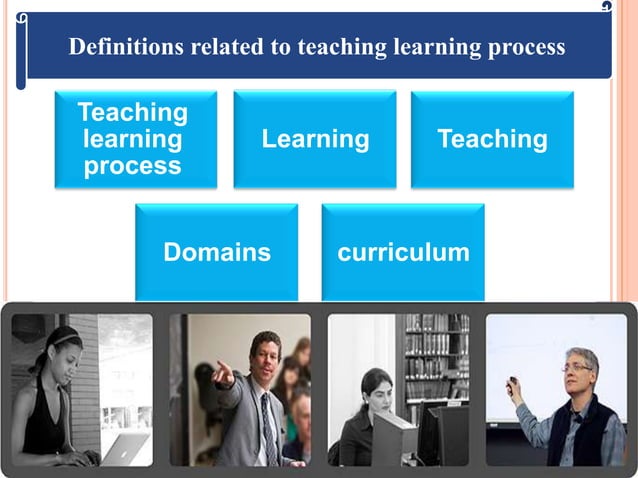 Definitions related to teaching learning process

Teaching learning process

Learning

Teaching

Domains

curriculum